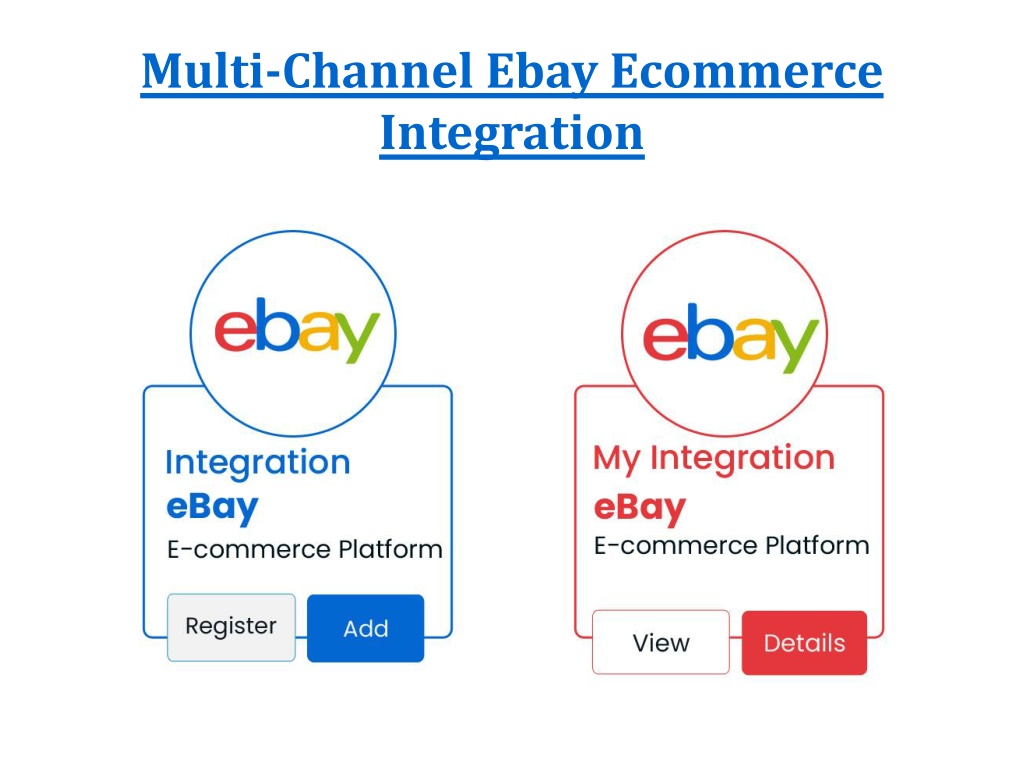 Multi-Channel Ebay Ecommerce Integration

ebay

Integration
eBay
E-commerce Platform

Register
Add

ebay

My Integration
eBay
E-commerce Platform

View
Details